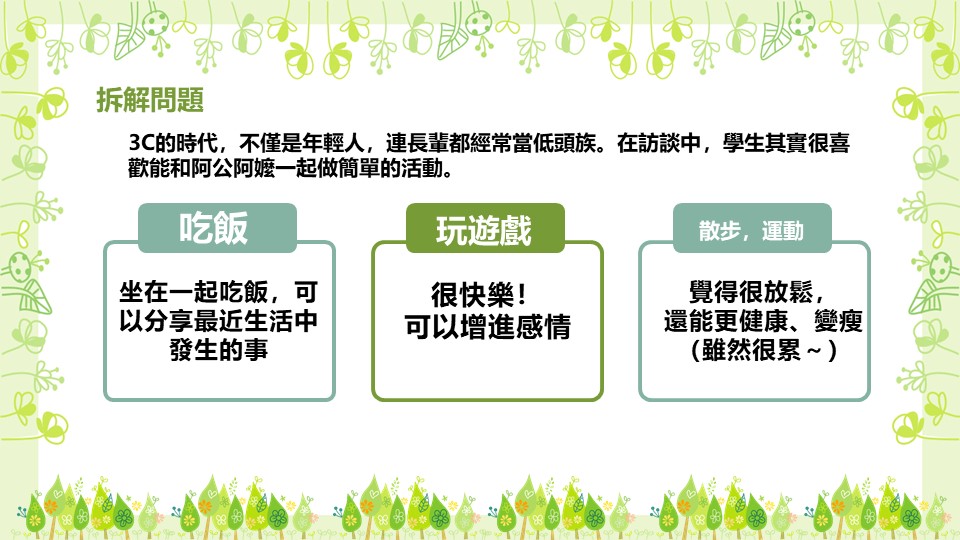 拆解問題

3C的時代，不僅是年輕人，連長輩都經常當低頭族。在訪談中，學生其實很喜歡能和阿公阿嬤一起做簡單的活動。

吃飯

坐在一起吃飯，可以分享最近生活中發生的事

玩遊戲

很快樂！
可以增進感情

散步，運動

覺得很放鬆，
還能更健康、變瘦
（雖然很累～）